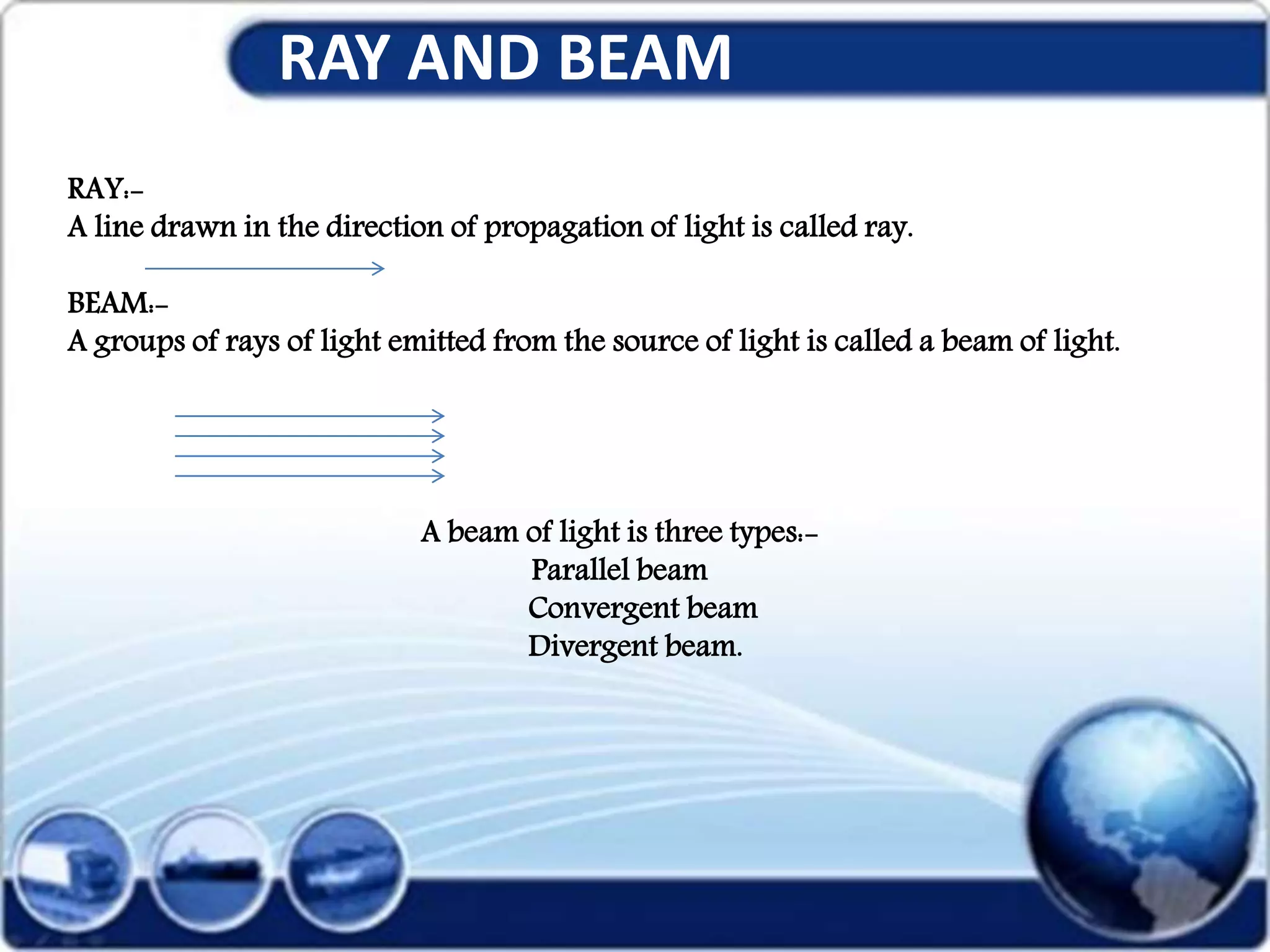 RAY AND BEAM

RAY:-
A line drawn in the direction of propagation of light is called ray.

BEAM:-
A groups of rays of light emitted from the source of light is called a beam of light.

A beam of light is three types:-
Parallel beam
Convergent beam
Divergent beam.